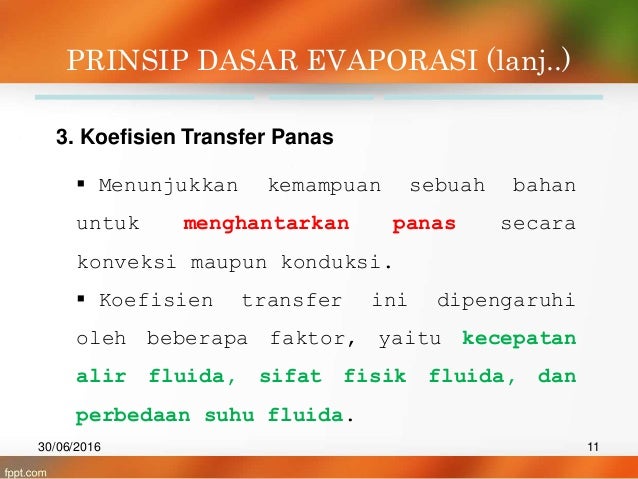 PRINSIP DASAR EVAPORASI (lanj..)

3. Koefisien Transfer Panas

▪ Menunjukkan kemampuan sebuah bahan untuk menghantarkan panas secara konveksi maupun konduksi.

▪ Koefisien transfer ini dipengaruhi oleh beberapa faktor, yaitu kecepatan alir fluida, sifat fisik fluida, dan perbedaan suhu fluida.

30/06/2016

11

fppt.com